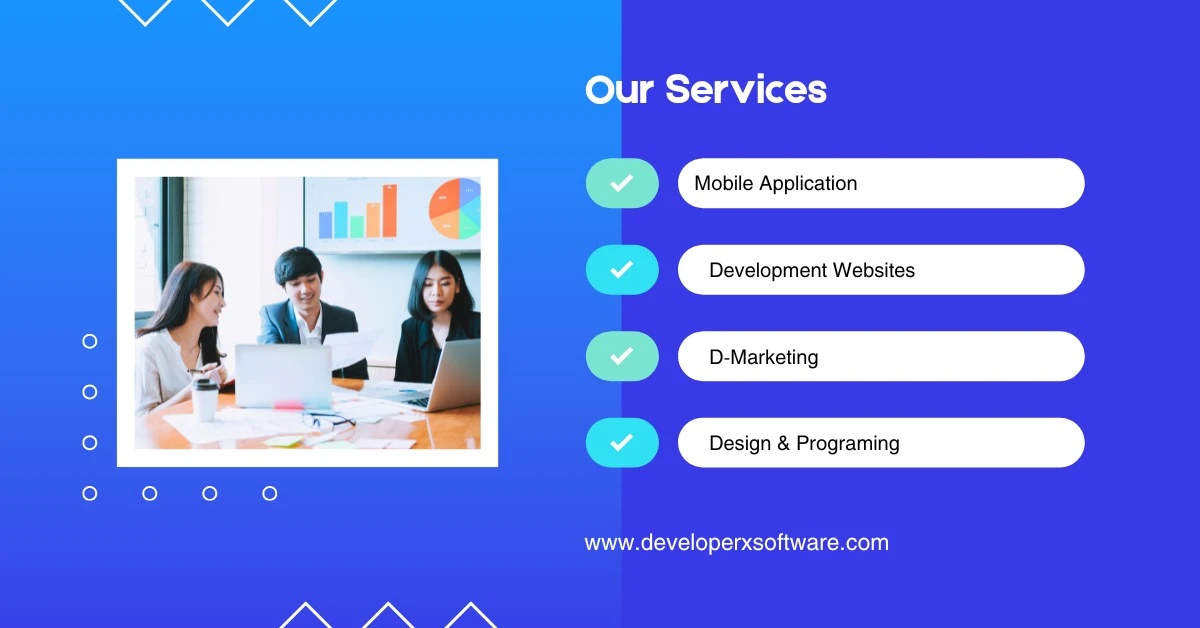 Our Services

Mobile Application

Development Websites

D-Marketing

Design & Programing

www.developerxsoftware.com